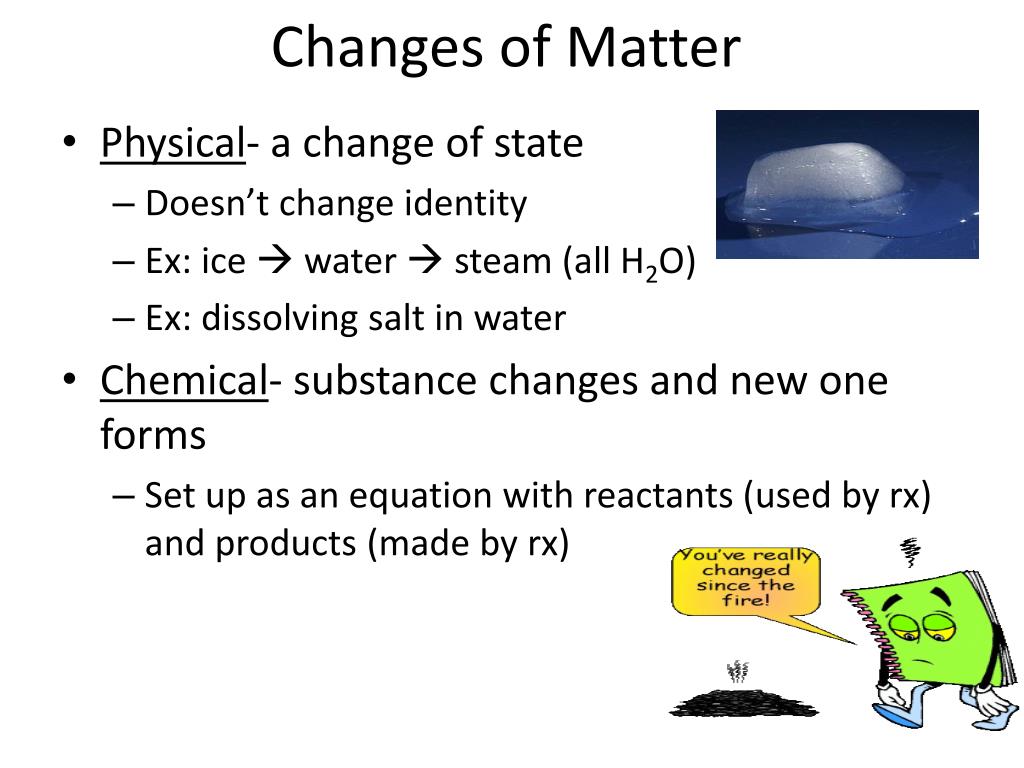 Changes of Matter

• Physical- a change of state
– Doesn't change identity
– Ex: ice → water → steam (all $H_2O$)
– Ex: dissolving salt in water

• Chemical- substance changes and new one forms
– Set up as an equation with reactants (used by rx) and products (made by rx)

You've really changed since the fire!